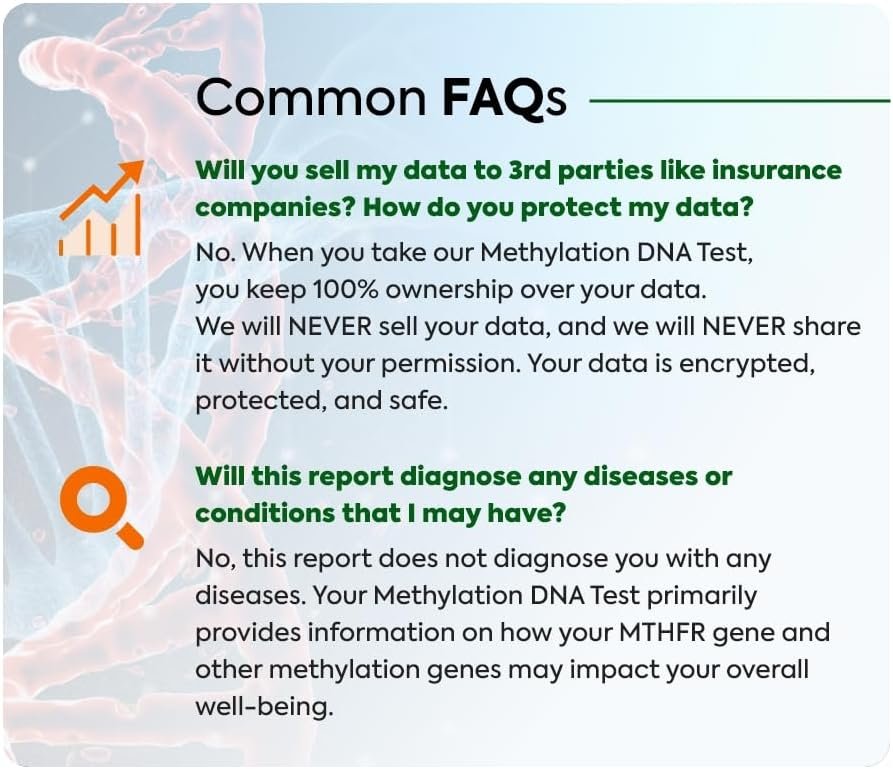 Common FAQs

Will you sell my data to 3rd parties like insurance companies? How do you protect my data?

No. When you take our Methylation DNA Test, you keep 100% ownership over your data. We will NEVER sell your data, and we will NEVER share it without your permission. Your data is encrypted, protected, and safe.

Will this report diagnose any diseases or conditions that I may have?

No, this report does not diagnose you with any diseases. Your Methylation DNA Test primarily provides information on how your MTHFR gene and other methylation genes may impact your overall well-being.